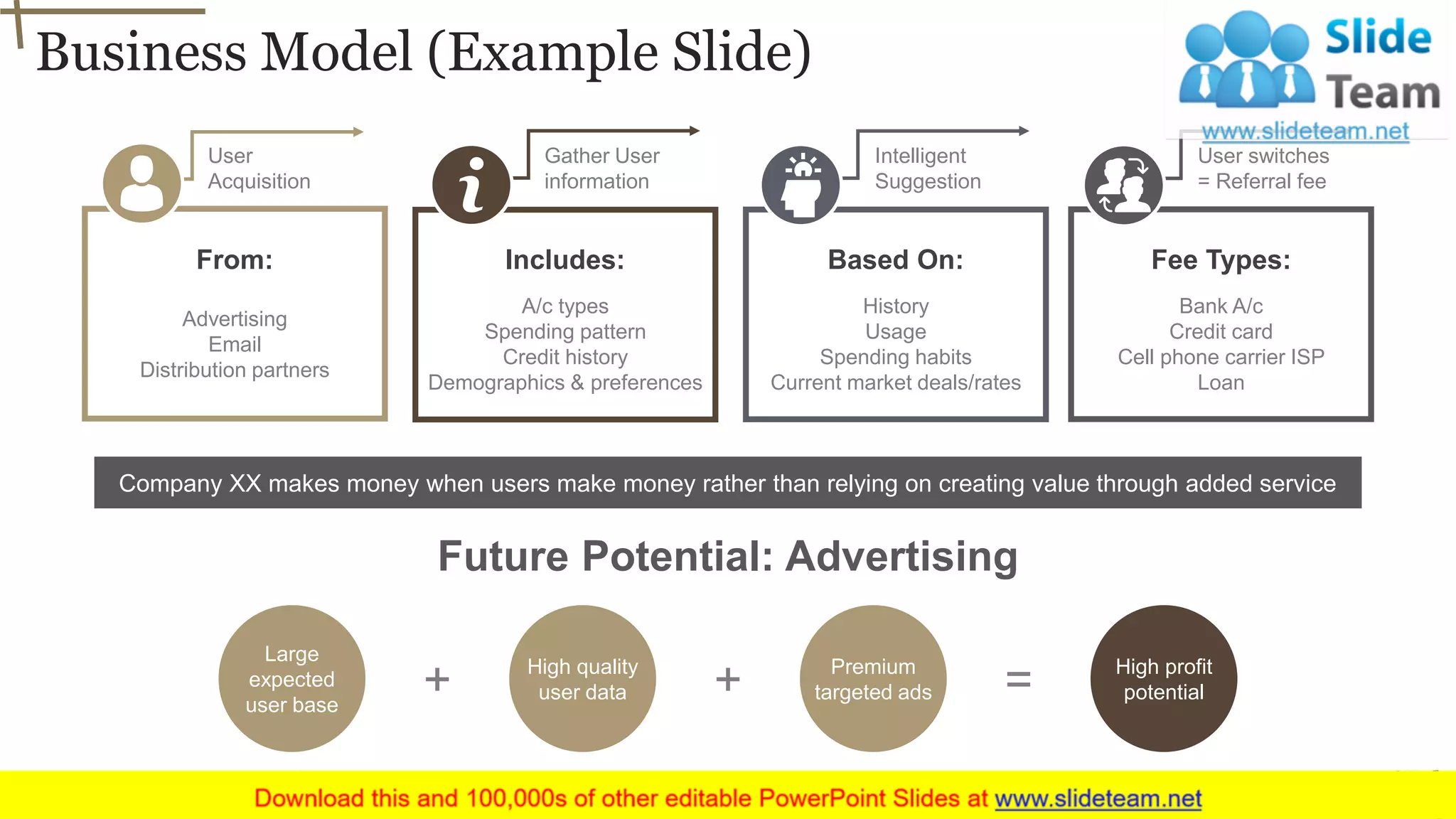 Business Model (Example Slide)

Slide Team
www.slideteam.net

User Acquisition

From:

Advertising
Email
Distribution partners

Gather User information

Includes:

A/c types
Spending pattern
Credit history
Demographics & preferences

Intelligent Suggestion

Based On:

History
Usage
Spending habits
Current market deals/rates

User switches = Referral fee

Fee Types:

Bank A/c
Credit card
Cell phone carrier ISP
Loan

Company XX makes money when users make money rather than relying on creating value through added service

Future Potential: Advertising

Large expected user base + High quality user data + Premium targeted ads = High profit potential

Download this and 100,000s of other editable PowerPoint Slides at www.slideteam.net